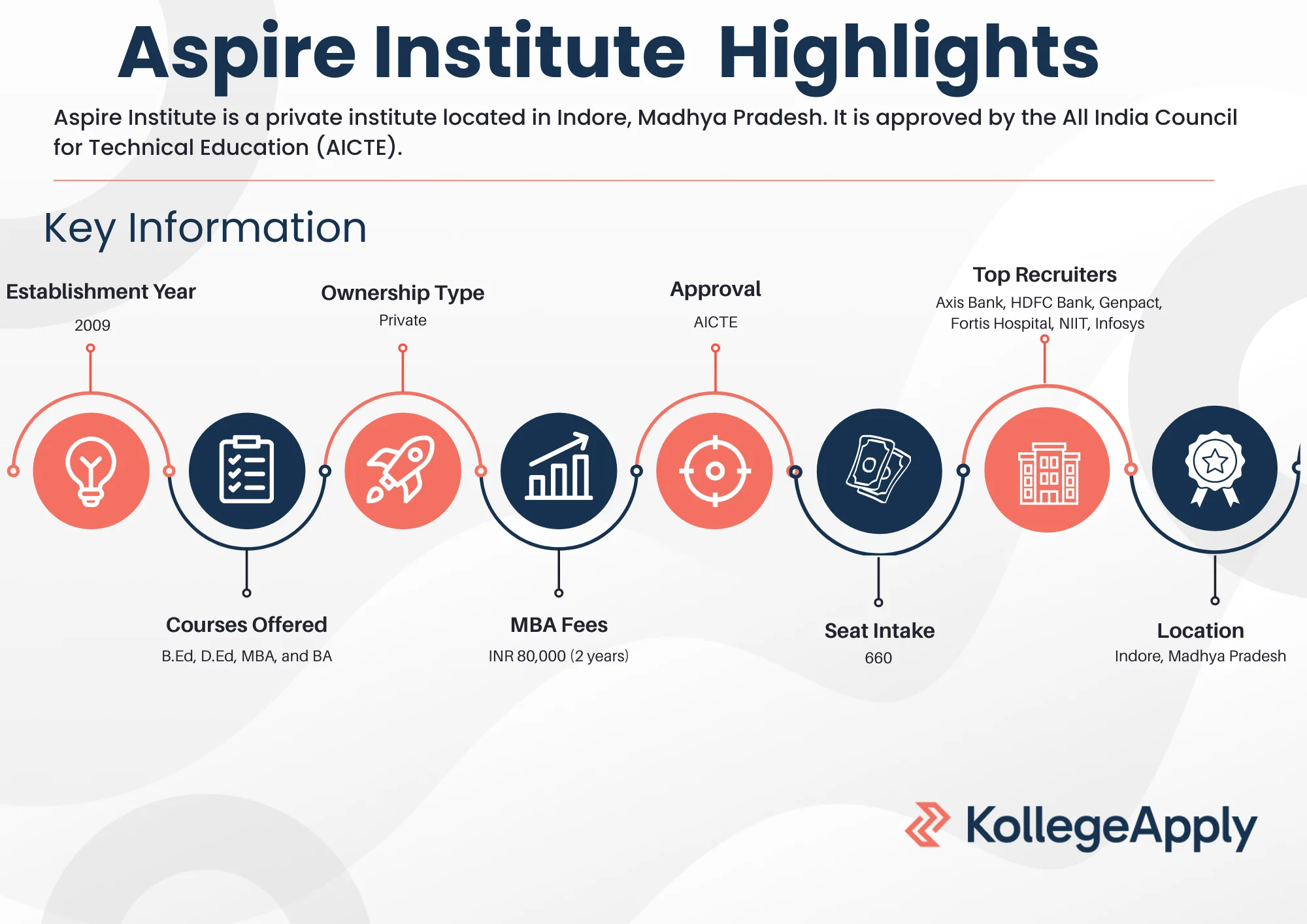 Aspire Institute Highlights

Aspire Institute is a private institute located in Indore, Madhya Pradesh. It is approved by the All India Council for Technical Education (AICTE).

Key Information

Establishment Year
2009

Ownership Type
Private

Approval
AICTE

Top Recruiters
Axis Bank, HDFC Bank, Genpact, Fortis Hospital, NIIT, Infosys

Courses Offered
B.Ed, D.Ed, MBA, and BA

MBA Fees
INR 80,000 (2 years)

Seat Intake
660

Location
Indore, Madhya Pradesh

KollegeApply